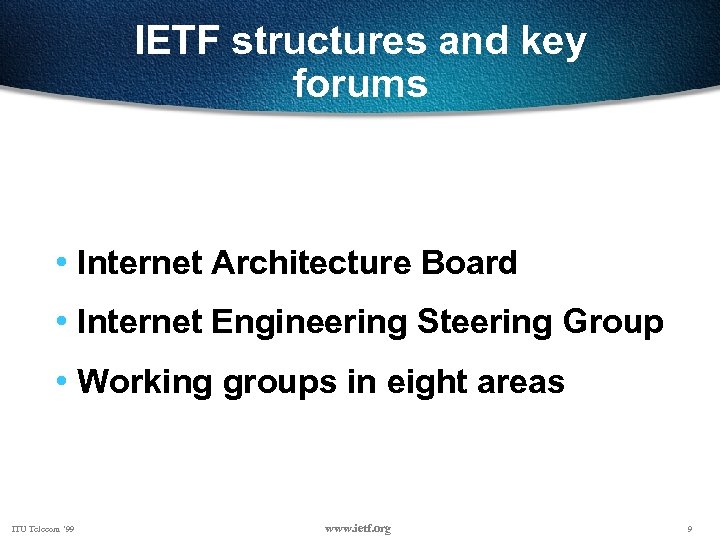 IETF structures and key forums

• Internet Architecture Board
• Internet Engineering Steering Group
• Working groups in eight areas

ITU Telecom '99
www.ietf.org
9